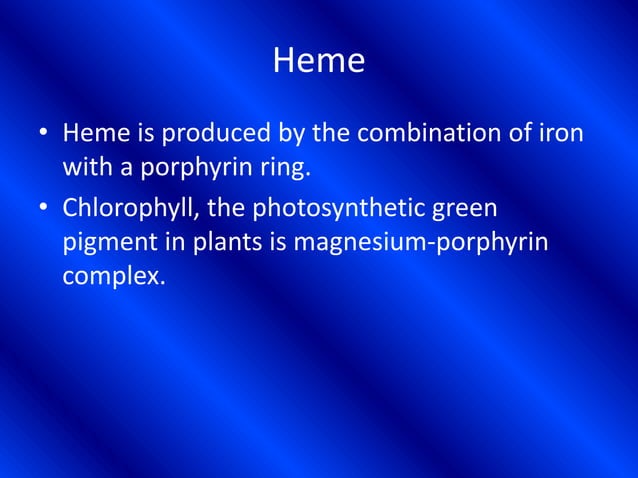 Heme

• Heme is produced by the combination of iron with a porphyrin ring.

• Chlorophyll, the photosynthetic green pigment in plants is magnesium-porphyrin complex.